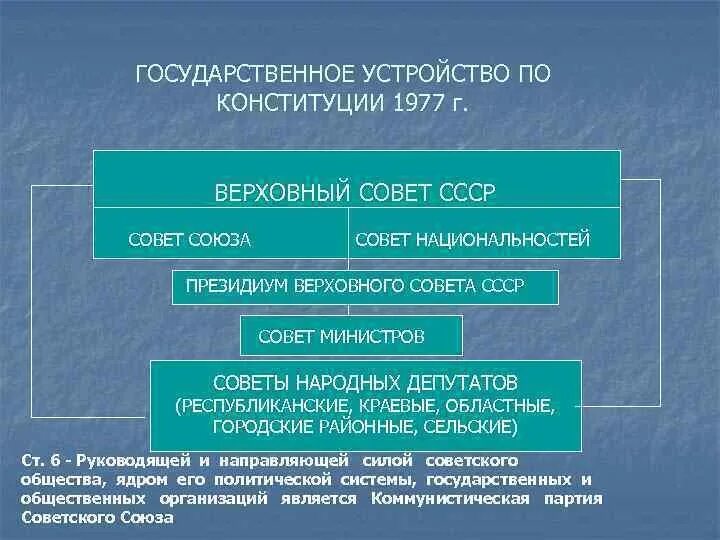 ГОСУДАРСТВЕННОЕ УСТРОЙСТВО ПО КОНСТИТУЦИИ 1977 г.

ВЕРХОВНЫЙ СОВЕТ СССР

СОВЕТ СОЮЗА

СОВЕТ НАЦИОНАЛЬНОСТЕЙ

ПРЕЗИДИУМ ВЕРХОВНОГО СОВЕТА СССР

СОВЕТ МИНИСТРОВ

СОВЕТЫ НАРОДНЫХ ДЕПУТАТОВ (РЕСПУБЛИКАНСКИЕ, КРАЕВЫЕ, ОБЛАСТНЫЕ, ГОРОДСКИЕ РАЙОННЫЕ, СЕЛЬСКИЕ)

Ст. 6 - Руководящей и направляющей силой советского общества, ядром его политической системы, государственных и общественных организаций является Коммунистическая партия Советского Союза